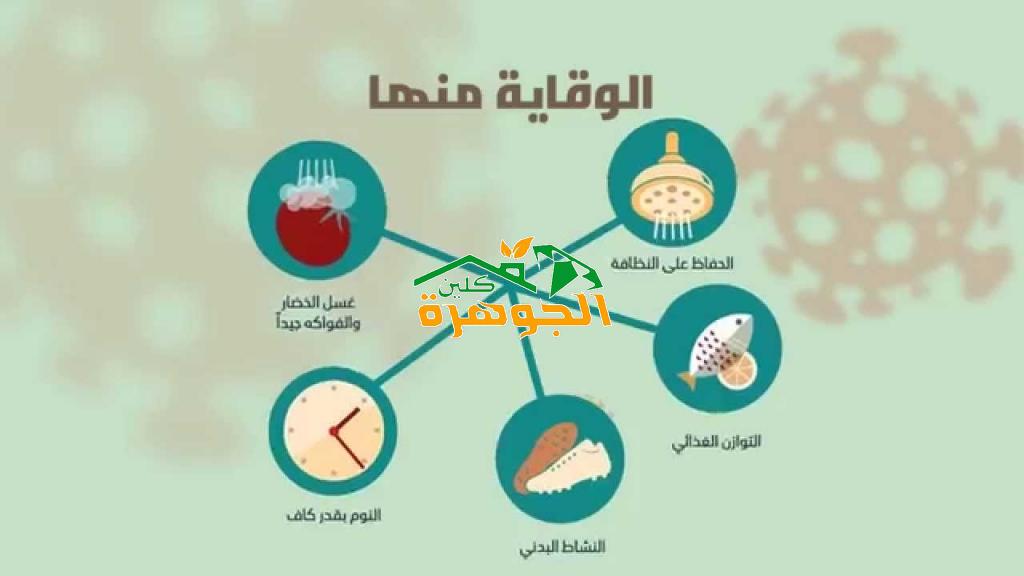 الوقاية منها

الحفاظ على النظافة

غسل الخضار والفواكه جيداً

كلين
الجوهرة

التوازن الغذائي

النوم بقدر كاف

النشاط البدني